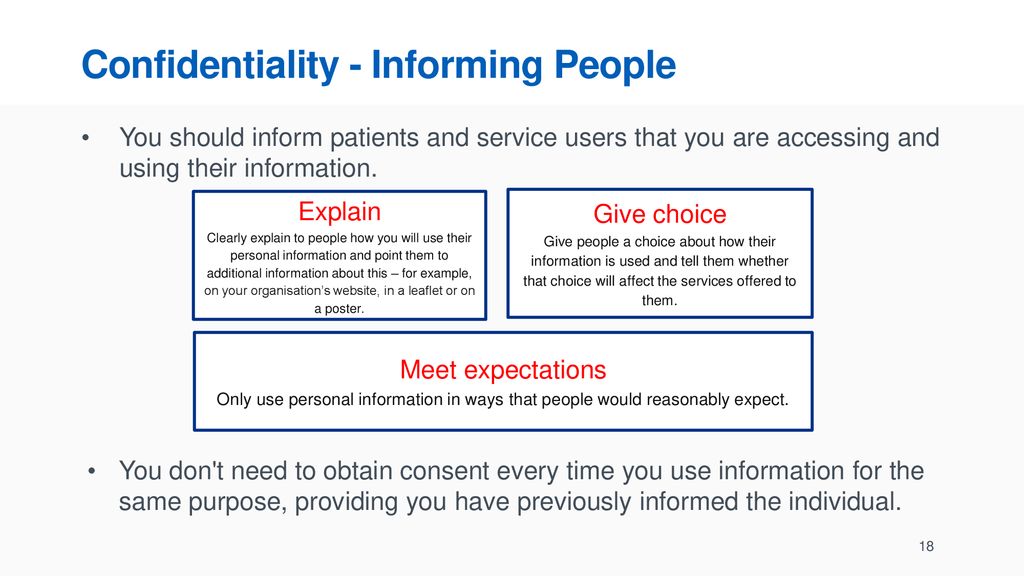 Confidentiality - Informing People

• You should inform patients and service users that you are accessing and using their information.

Explain
Clearly explain to people how you will use their personal information and point them to additional information about this – for example, on your organisation's website, in a leaflet or on a poster.

Give choice
Give people a choice about how their information is used and tell them whether that choice will affect the services offered to them.

Meet expectations
Only use personal information in ways that people would reasonably expect.

• You don't need to obtain consent every time you use information for the same purpose, providing you have previously informed the individual.

18